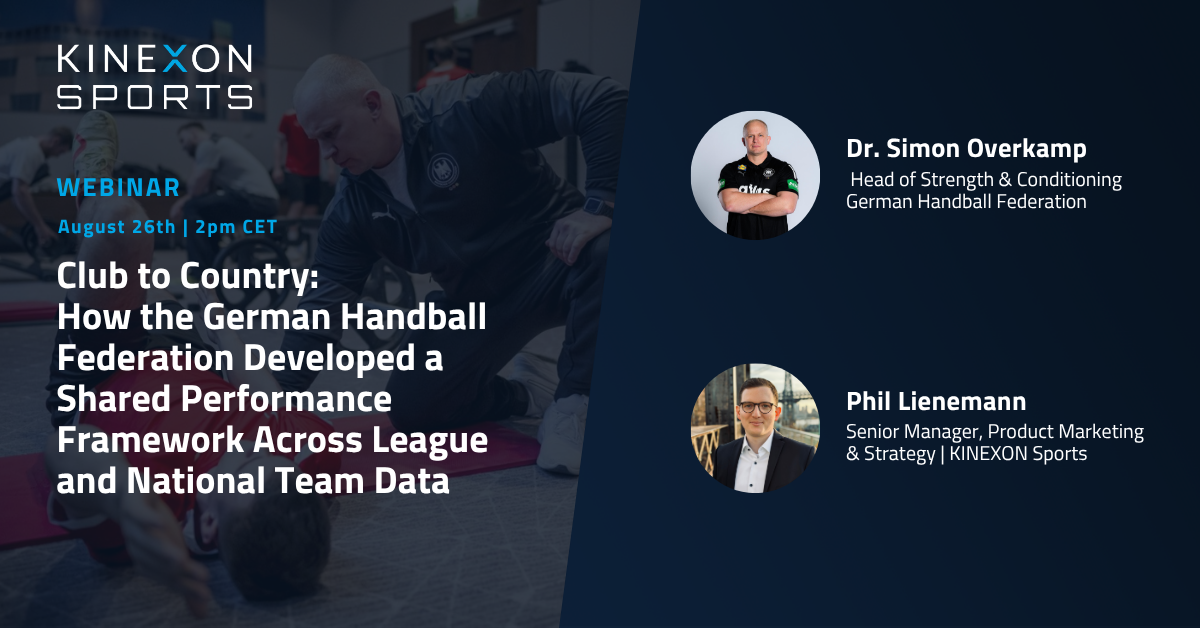 KINEXON SPORTS

WEBINAR

August 26th | 2pm CET

Club to Country: How the German Handball Federation Developed a Shared Performance Framework Across League and National Team Data

Dr. Simon Overkamp
Head of Strength & Conditioning German Handball Federation

Phil Lienemann
Senior Manager, Product Marketing & Strategy | KINEXON Sports